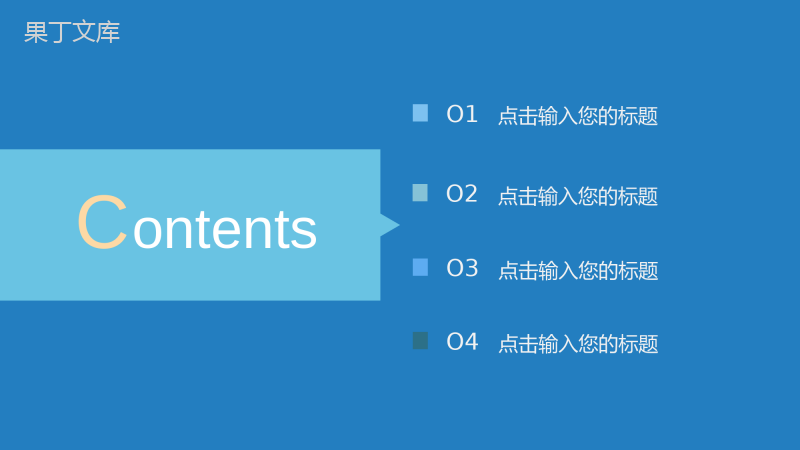 果丁文库

Contents

O1 点击输入您的标题

O2 点击输入您的标题

O3 点击输入您的标题

O4 点击输入您的标题